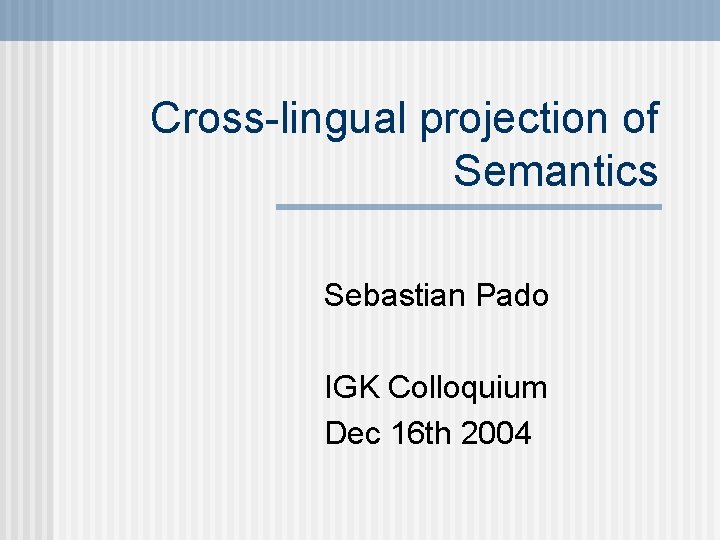 Cross-lingual projection of Semantics

Sebastian Pado

IGK Colloquium
Dec 16th 2004